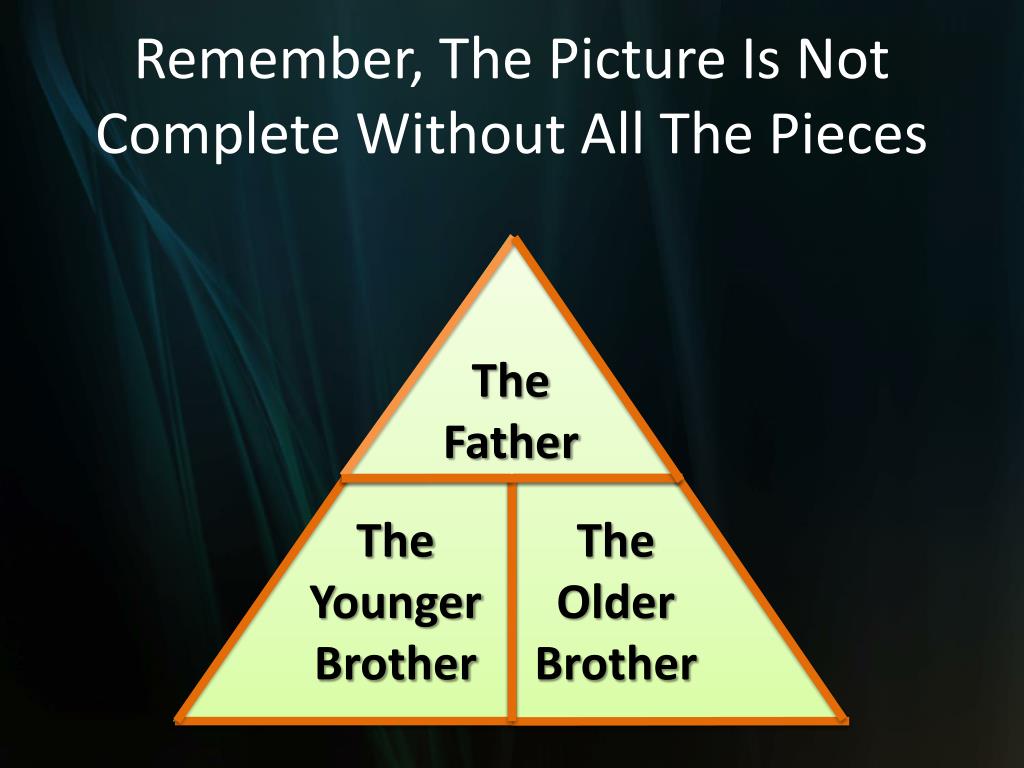 Remember, The Picture Is Not Complete Without All The Pieces

The Father

The Younger Brother

The Older Brother